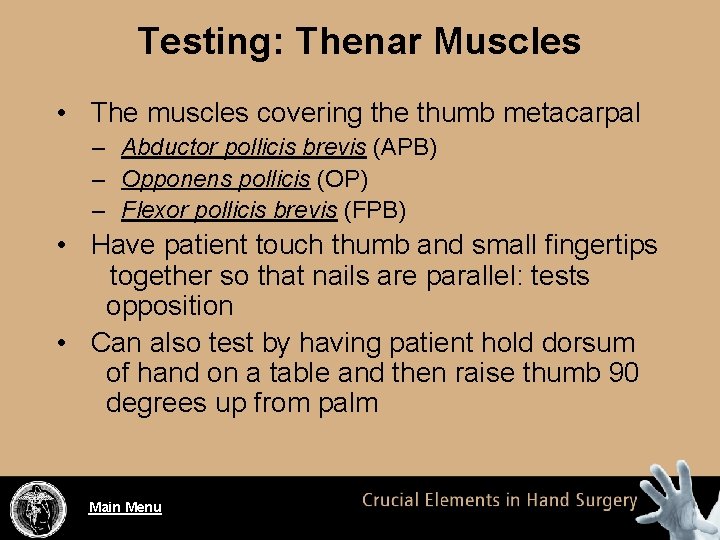 Testing: Thenar Muscles

• The muscles covering the thumb metacarpal
– Abductor pollicis brevis (APB)
– Opponens pollicis (OP)
– Flexor pollicis brevis (FPB)

• Have patient touch thumb and small fingertips together so that nails are parallel: tests opposition

• Can also test by having patient hold dorsum of hand on a table and then raise thumb 90 degrees up from palm

Main Menu

Crucial Elements in Hand Surgery